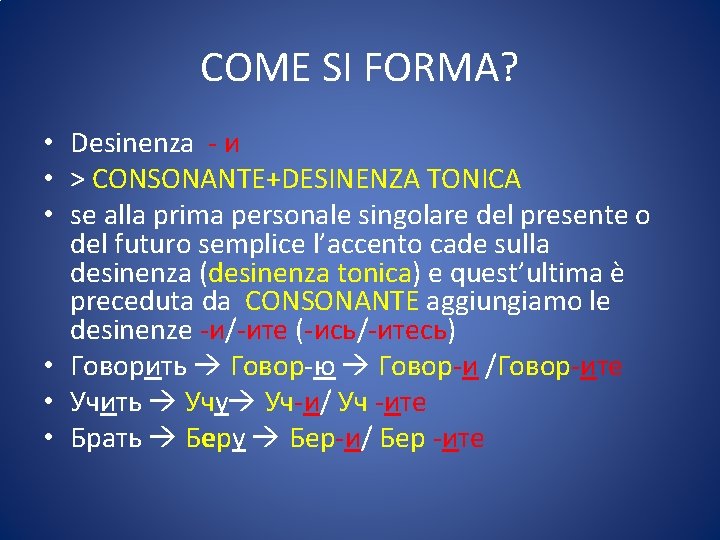 COME SI FORMA?

• Desinenza - и
• > CONSONANTE+DESINENZA TONICA
• se alla prima personale singolare del presente o del futuro semplice l'accento cade sulla desinenza (desinenza tonica) e quest'ultima è preceduta da CONSONANTE aggiungiamo le desinenze -и/-ите (-ись/-итесь)
• Говорить → Говор-ю → Говор-и /Говор-ите
• Учить → Учу→ Уч-и/ Уч -ите
• Брать → Беру → Бер-и/ Бер -ите